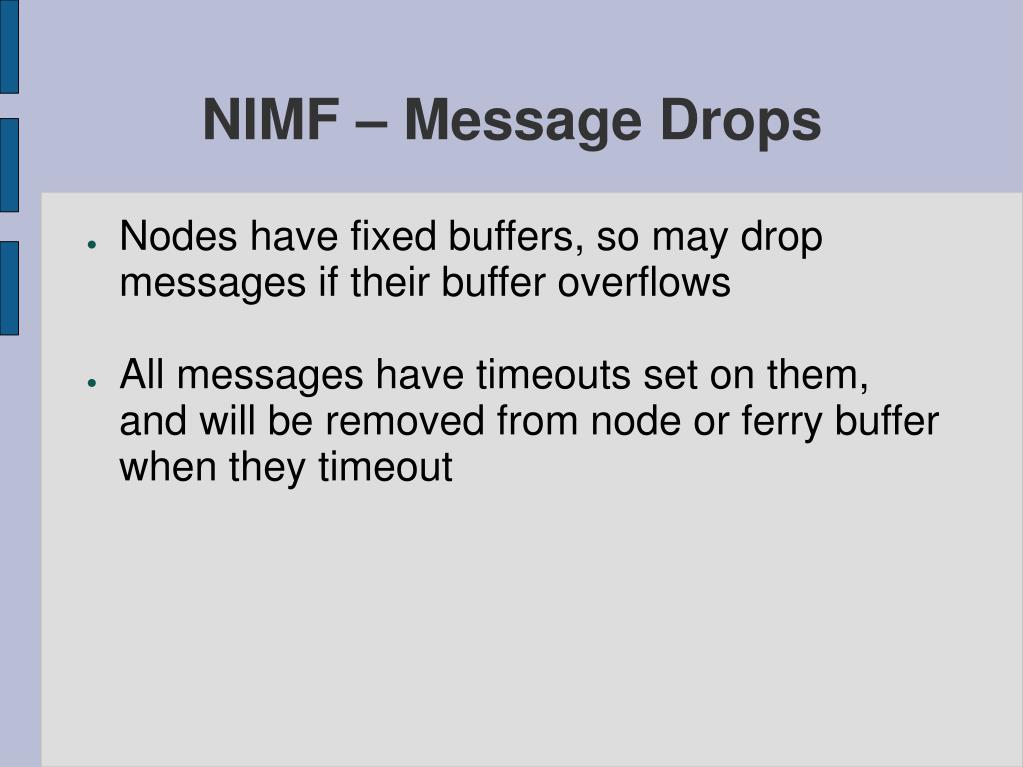 NIMF – Message Drops

● Nodes have fixed buffers, so may drop messages if their buffer overflows

● All messages have timeouts set on them, and will be removed from node or ferry buffer when they timeout